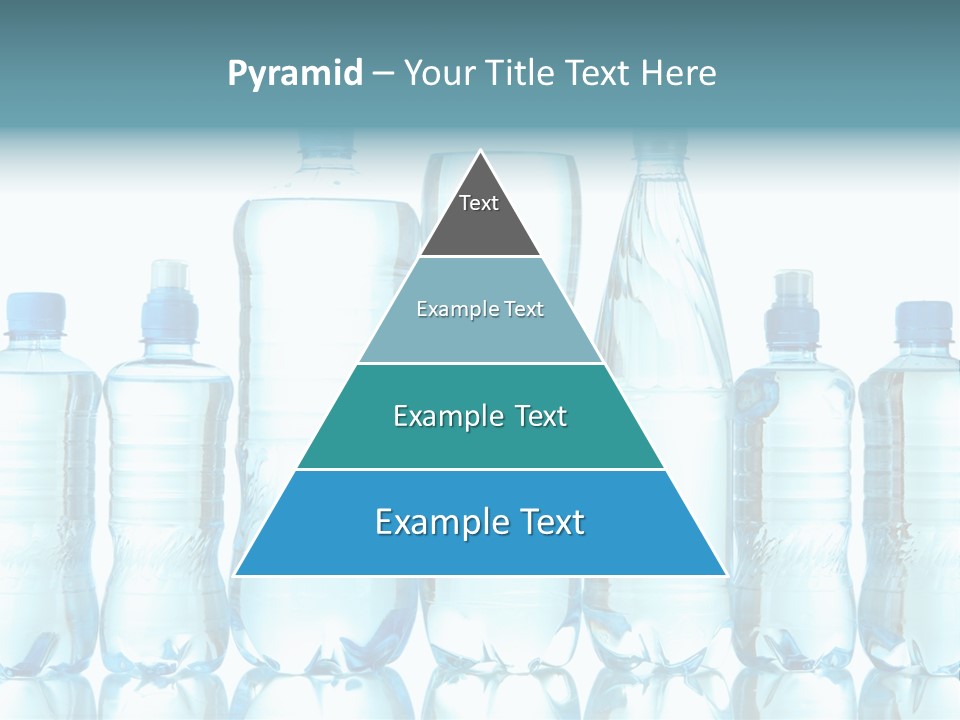 Pyramid – Your Title Text Here

Text

Example Text

Example Text

Example Text